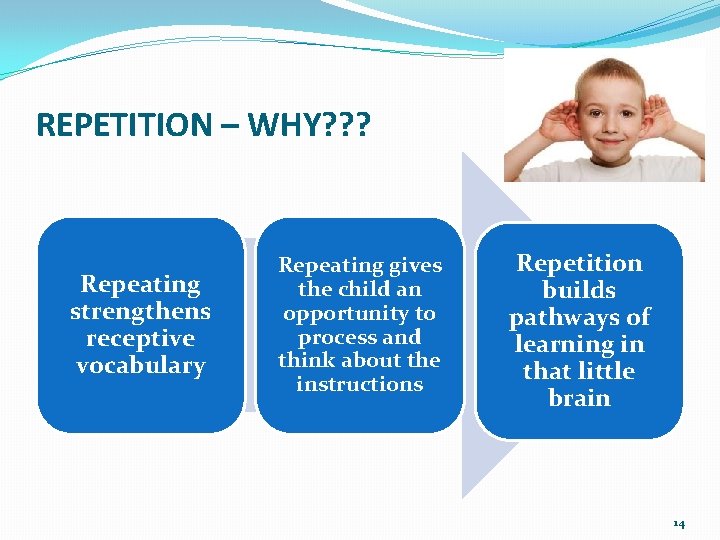 REPETITION – WHY???

Repeating strengthens receptive vocabulary

Repeating gives the child an opportunity to process and think about the instructions

Repetition builds pathways of learning in that little brain

14